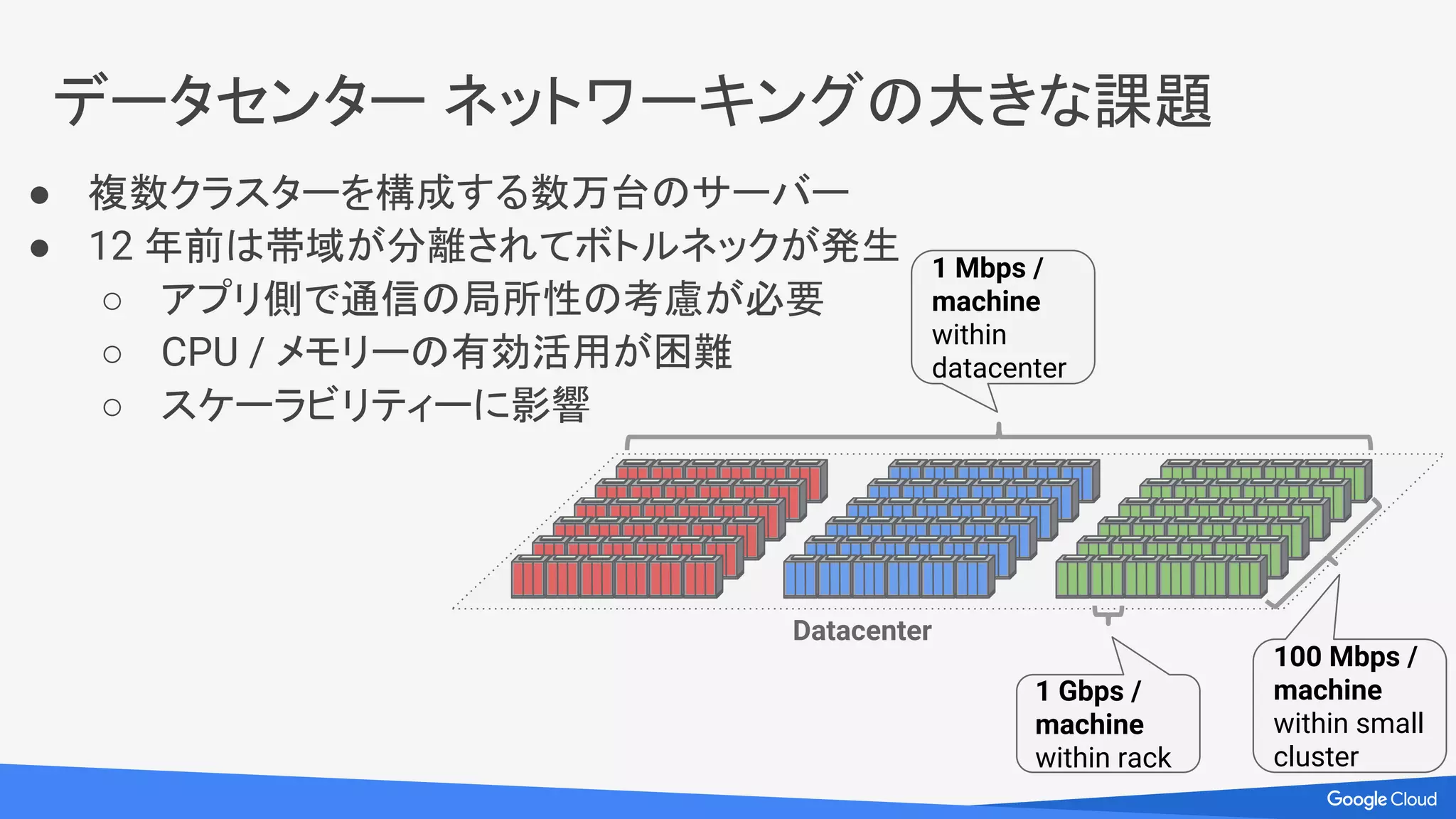 データセンター ネットワーキングの大きな課題

● 複数クラスターを構成する数万台のサーバー
● 12 年前は帯域が分離されてボトルネックが発生
○ アプリ側で通信の局所性の考慮が必要
○ CPU / メモリーの有効活用が困難
○ スケーラビリティーに影響

1 Mbps / machine within datacenter

Datacenter

1 Gbps / machine within rack

100 Mbps / machine within small cluster

Google Cloud